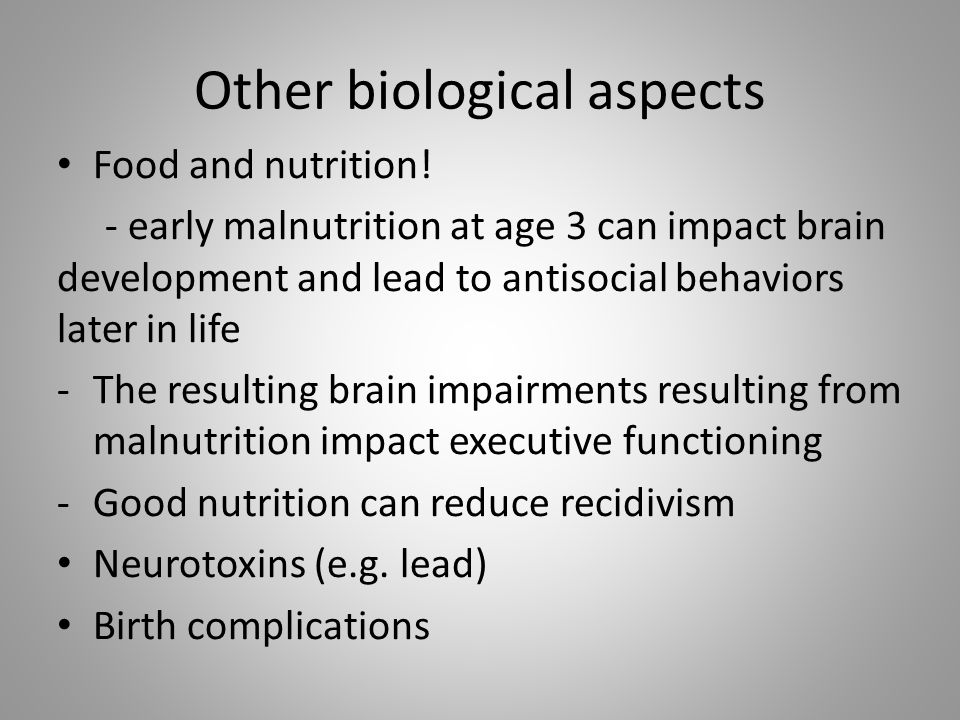 Other biological aspects

• Food and nutrition!

- early malnutrition at age 3 can impact brain development and lead to antisocial behaviors later in life

- The resulting brain impairments resulting from malnutrition impact executive functioning

- Good nutrition can reduce recidivism

• Neurotoxins (e.g. lead)

• Birth complications